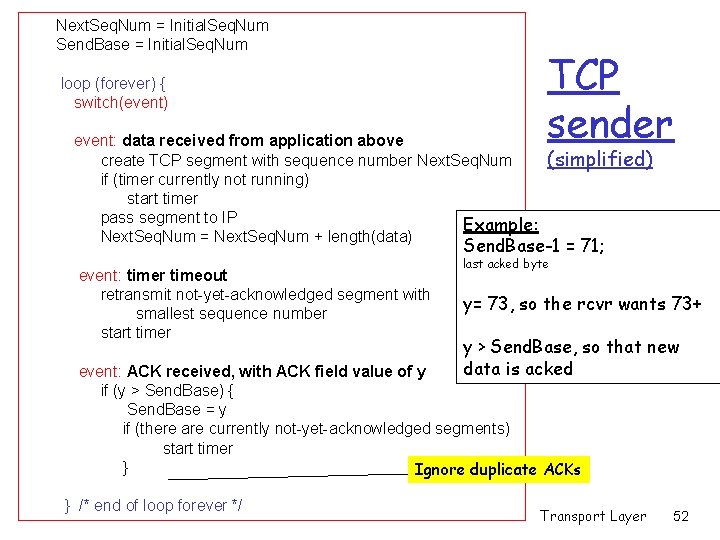 NextSeqNum = InitialSeqNum
SendBase = InitialSeqNum

loop (forever) {
switch(event)

event: data received from application above
create TCP segment with sequence number NextSeqNum
if (timer currently not running)
start timer
pass segment to IP
NextSeqNum = NextSeqNum + length(data)

event: timer timeout
retransmit not-yet-acknowledged segment with
smallest sequence number
start timer

event: ACK received, with ACK field value of y
if (y > SendBase) {
SendBase = y
if (there are currently not-yet-acknowledged segments)
start timer
}

} /* end of loop forever */

TCP sender (simplified)

Example:
SendBase-1 = 71;
last acked byte

y= 73, so the rcvr wants 73+

y > SendBase, so that new data is acked

Ignore duplicate ACKs

Transport Layer 52